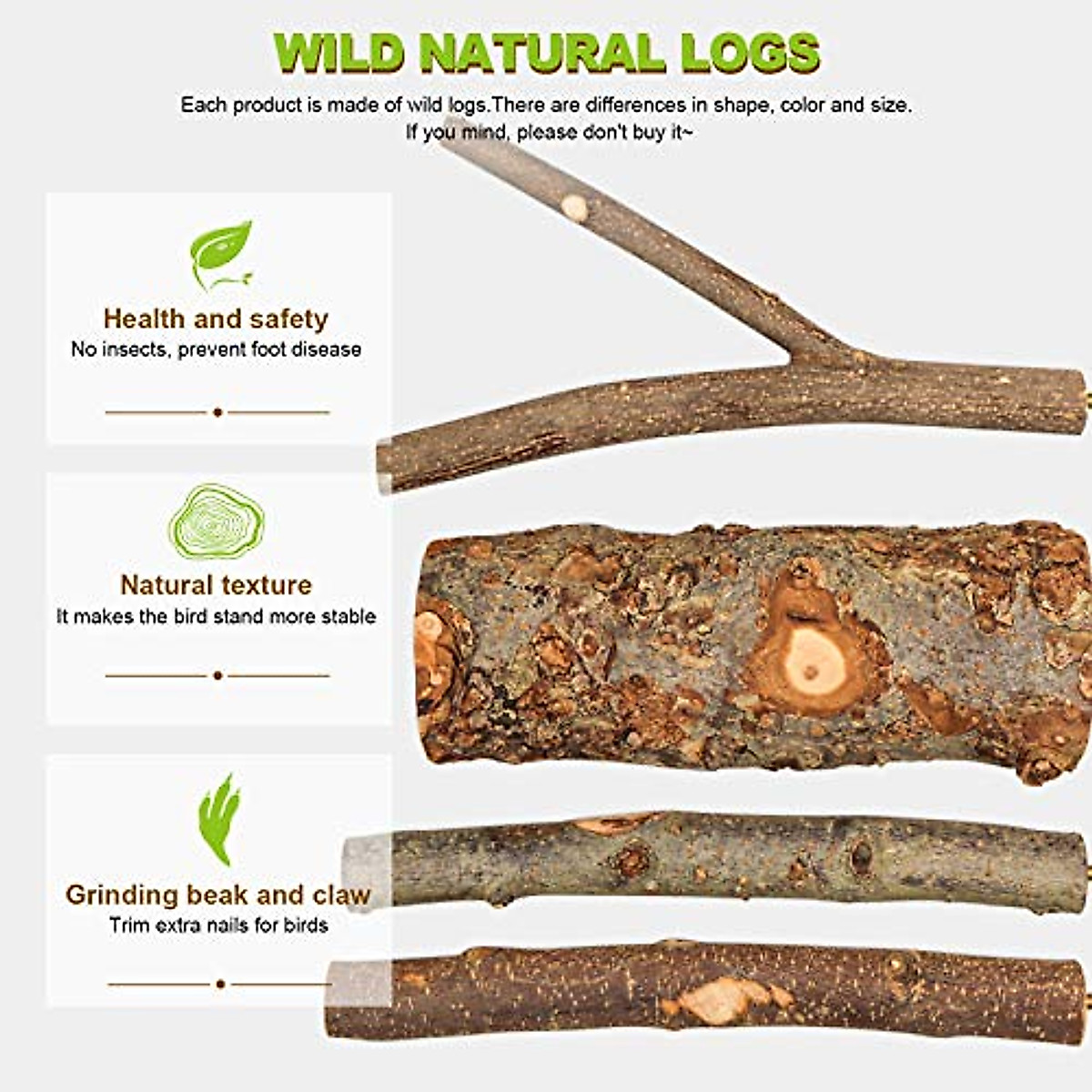 WILD NATURAL LOGS

Each product is made of wild logs.There are differences in shape, color and size. If you mind, please don't buy it~

Health and safety
No insects, prevent foot disease

Natural texture
It makes the bird stand more stable

Grinding beak and claw
Trim extra nails for birds